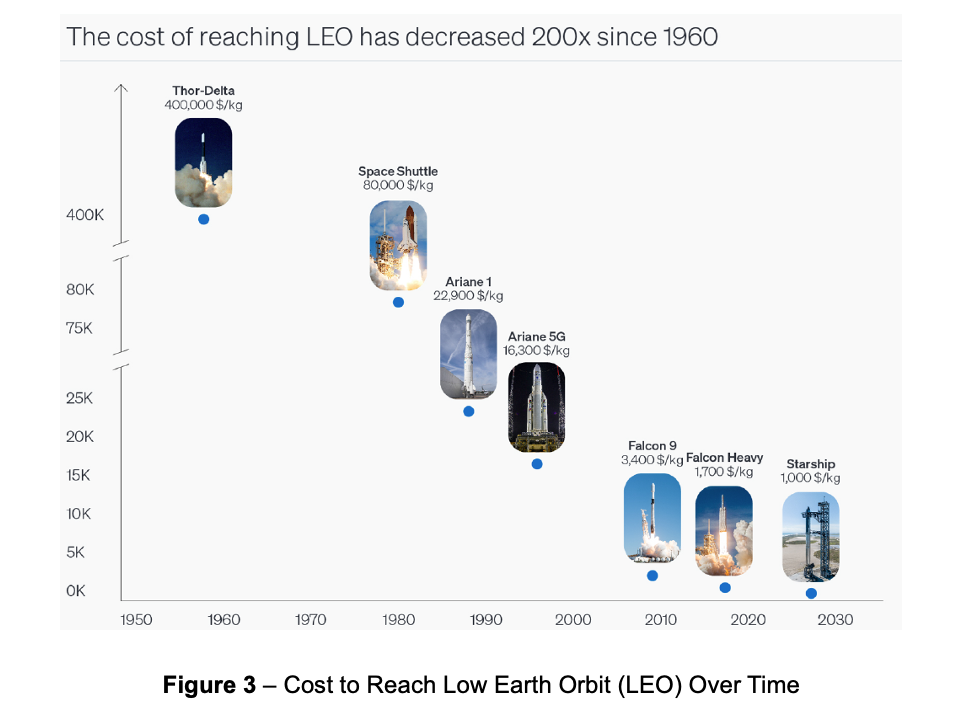 The cost of reaching LEO has decreased 200x since 1960

Thor-Delta
400,000 $/kg

Space Shuttle
80,000 $/kg

Ariane 1
22,900 $/kg

Ariane 5G
16,300 $/kg

Falcon 9
3,400 $/kg

Falcon Heavy
1,700 $/kg

Starship
1,000 $/kg

400K
80K
75K
25K
20K
15K
10K
5K
0K

1950 1960 1970 1980 1990 2000 2010 2020 2030

**Figure 3** – Cost to Reach Low Earth Orbit (LEO) Over Time